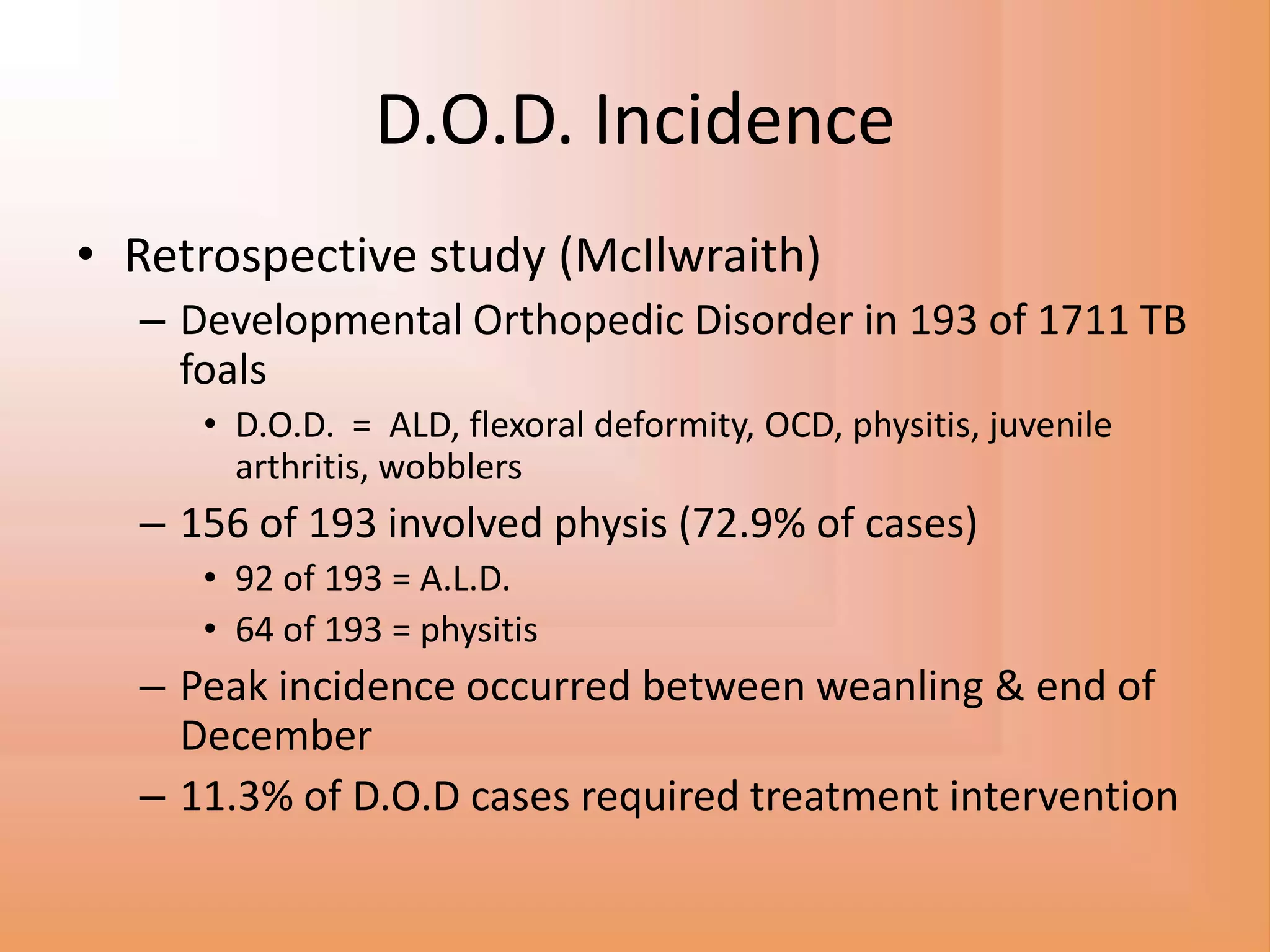 D.O.D. Incidence

• Retrospective study (McIlwraith)
– Developmental Orthopedic Disorder in 193 of 1711 TB foals
• D.O.D. = ALD, flexoral deformity, OCD, physitis, juvenile arthritis, wobblers
– 156 of 193 involved physis (72.9% of cases)
• 92 of 193 = A.L.D.
• 64 of 193 = physitis
– Peak incidence occurred between weanling & end of December
– 11.3% of D.O.D cases required treatment intervention